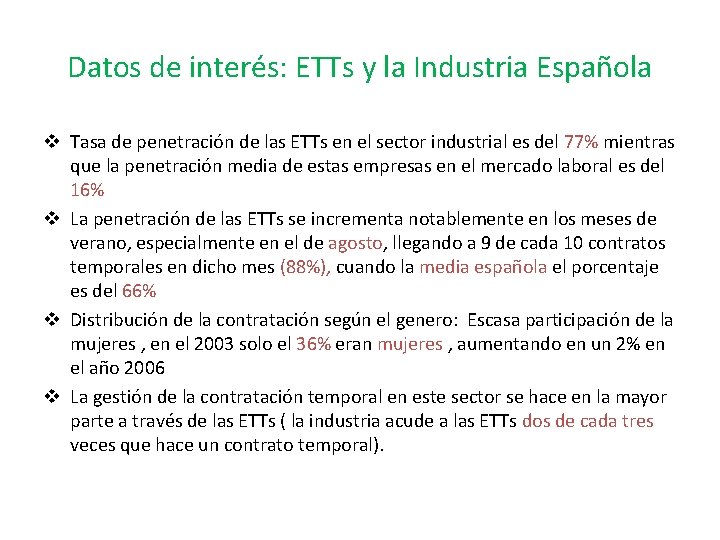 Datos de interés: ETTs y la Industria Española

❖ Tasa de penetración de las ETTs en el sector industrial es del 77% mientras que la penetración media de estas empresas en el mercado laboral es del 16%

❖ La penetración de las ETTs se incrementa notablemente en los meses de verano, especialmente en el de agosto, llegando a 9 de cada 10 contratos temporales en dicho mes (88%), cuando la media española el porcentaje es del 66%

❖ Distribución de la contratación según el genero: Escasa participación de la mujeres , en el 2003 solo el 36% eran mujeres , aumentando en un 2% en el año 2006

❖ La gestión de la contratación temporal en este sector se hace en la mayor parte a través de las ETTs ( la industria acude a las ETTs dos de cada tres veces que hace un contrato temporal).